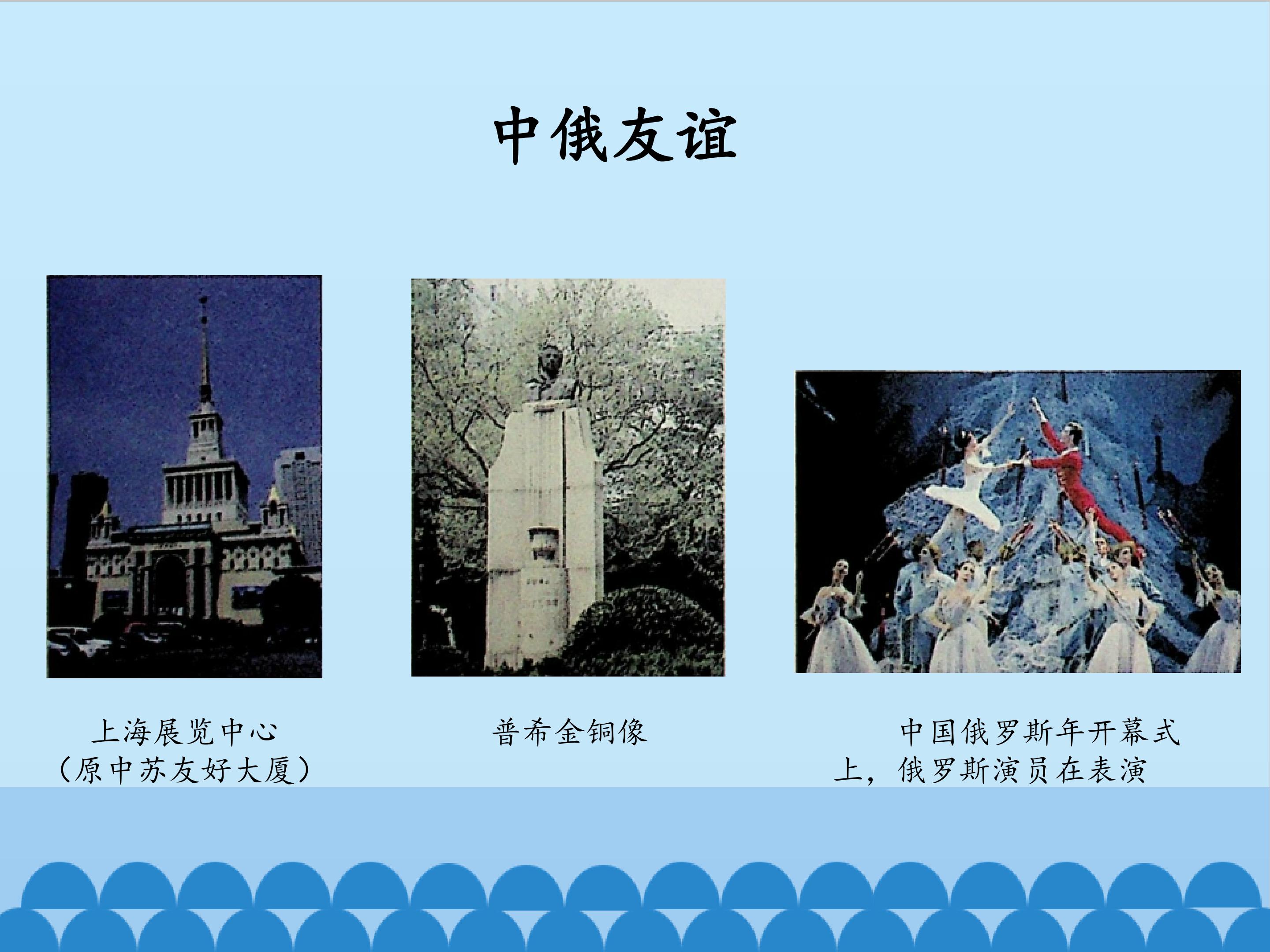 中俄友谊

上海展览中心
（原中苏友好大厦）

普希金铜像

中国俄罗斯年开幕式上，俄罗斯演员在表演